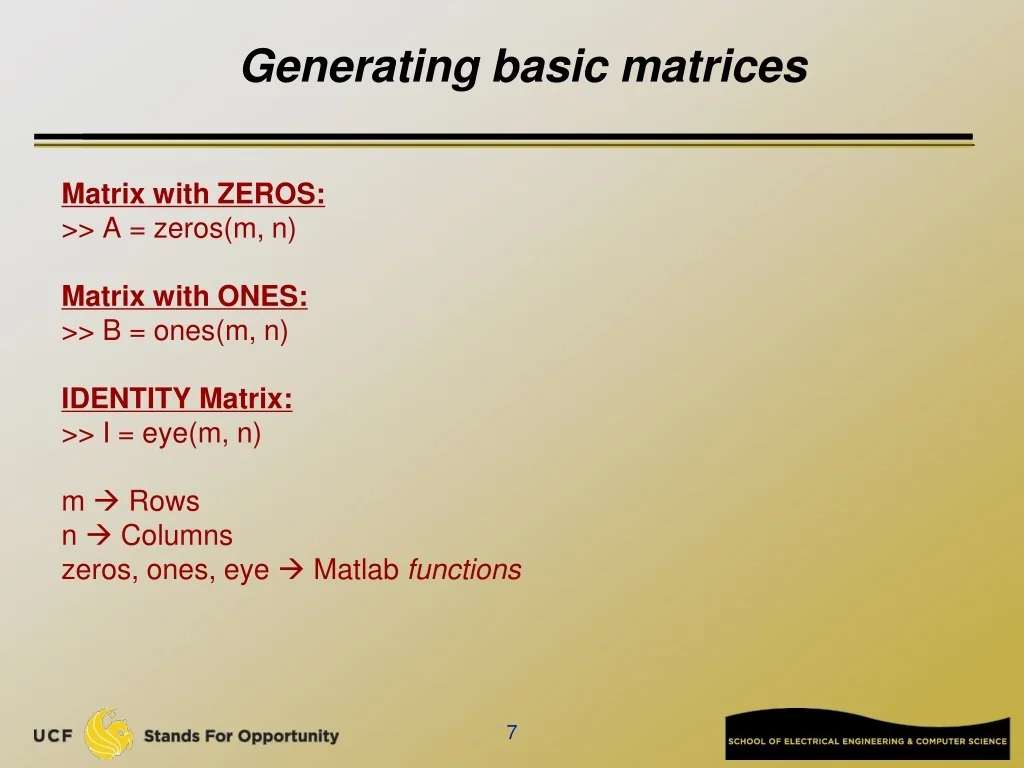 Generating basic matrices

Matrix with ZEROS:
>> A = zeros(m, n)

Matrix with ONES:
>> B = ones(m, n)

IDENTITY Matrix:
>> I = eye(m, n)

m → Rows
n → Columns
zeros, ones, eye → Matlab functions

UCF Stands For Opportunity

7

SCHOOL OF ELECTRICAL ENGINEERING & COMPUTER SCIENCE